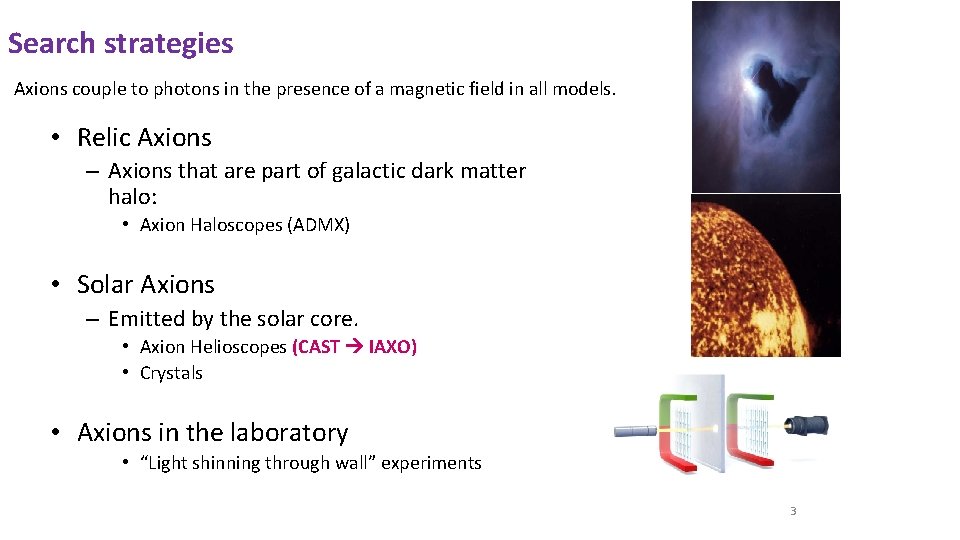 Search strategies

Axions couple to photons in the presence of a magnetic field in all models.

• Relic Axions
– Axions that are part of galactic dark matter halo:
• Axion Haloscopes (ADMX)

• Solar Axions
– Emitted by the solar core.
• Axion Helioscopes (CAST → IAXO)
• Crystals

• Axions in the laboratory
• "Light shinning through wall" experiments

3